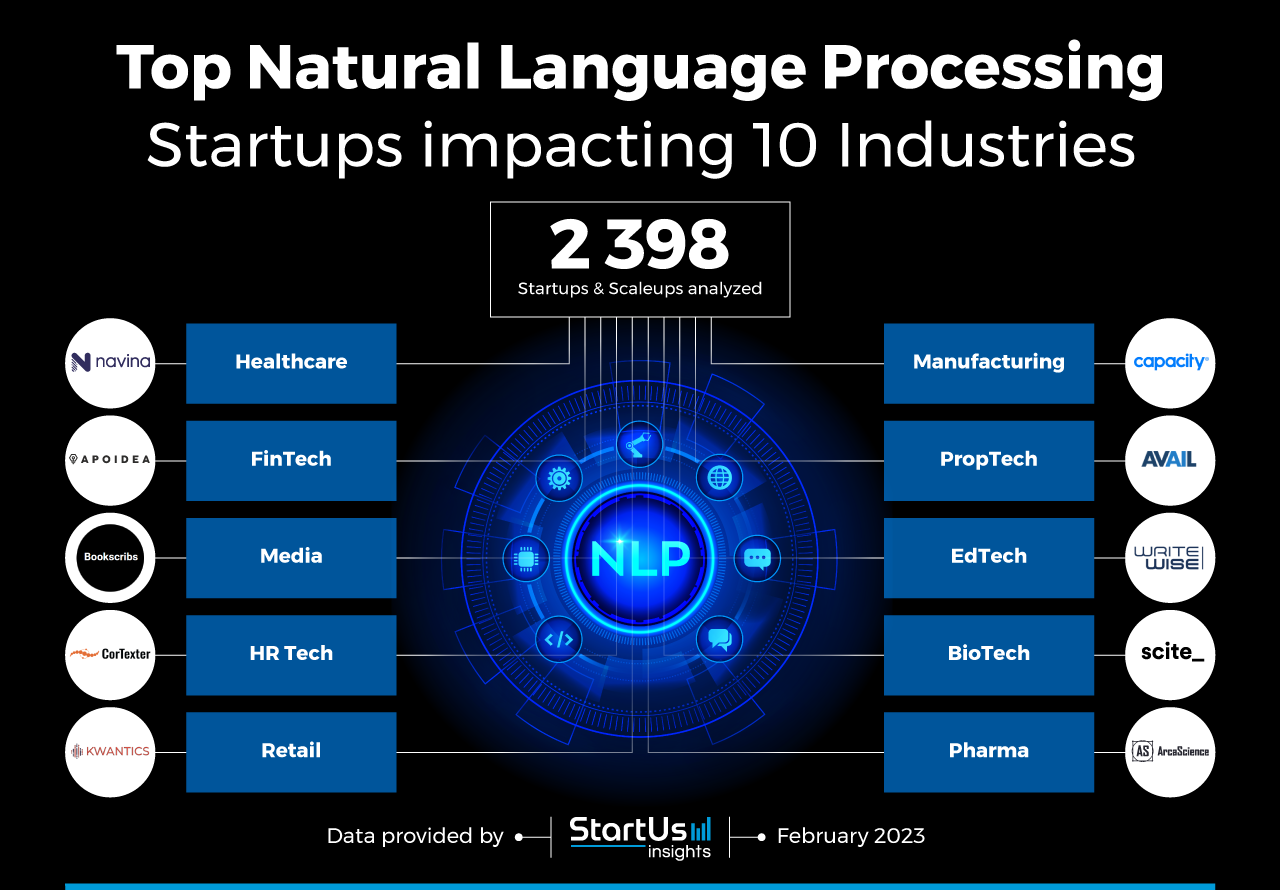 Top Natural Language Processing
Startups impacting 10 Industries

2 398
Startups & Scaleups analyzed

navina
Healthcare

APOIDEA
FinTech

Bookscribs
Media

CorTexter
HR Tech

KWANTICS
Retail

NLP

Manufacturing
capacity

PropTech
AVAIL

EdTech
WRITE WISE

BioTech
scite_

Pharma
AS ArcaScience

Data provided by StartUs insights February 2023